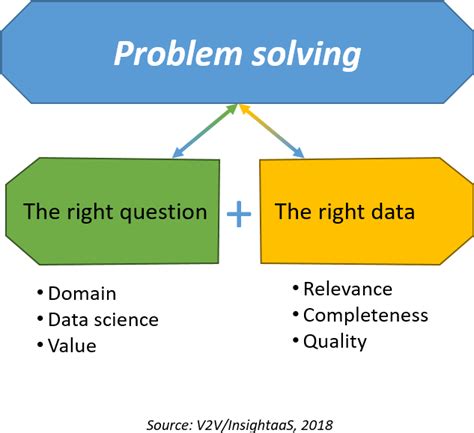 Problem solving

The right question + The right data

• Domain
• Data science
• Value

• Relevance
• Completeness
• Quality

Source: V2V/InsightaaS, 2018